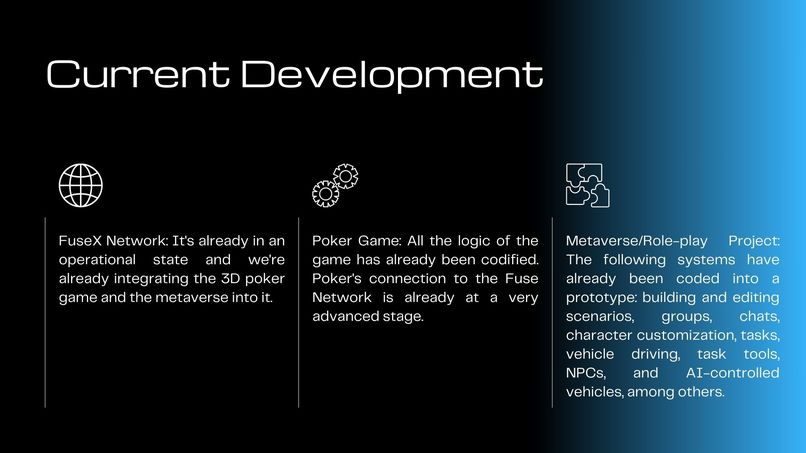 Current Development

FuseX Network: It's already in an operational state and we're already integrating the 3D poker game and the metaverse into it.

Poker Game: All the logic of the game has already been codified. Poker's connection to the Fuse Network is already at a very advanced stage.

Metaverse/Role-play Project: The following systems have already been coded into a prototype: building and editing scenarios, groups, chats, character customization, tasks, vehicle driving, task tools, NPCs, and AI-controlled vehicles, among others.